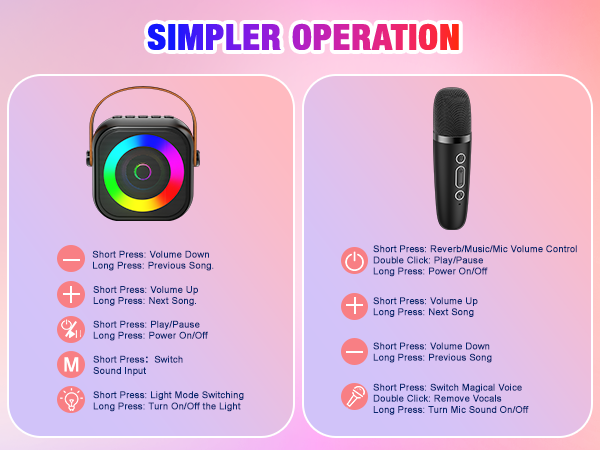 SIMPLER OPERATION

Short Press: Volume Down
Long Press: Previous Song.

Short Press: Volume Up
Long Press: Next Song.

Short Press: Play/Pause
Long Press: Power On/Off

M Short Press: Switch
Sound Input

Short Press: Light Mode Switching
Long Press: Turn On/Off the Light

Short Press: Reverb/Music/Mic Volume Control
Double Click: Play/Pause
Long Press: Power On/Off

Short Press: Volume Up
Long Press: Next Song

Short Press: Volume Down
Long Press: Previous Song

Short Press: Switch Magical Voice
Double Click: Remove Vocals
Long Press: Turn Mic Sound On/Off